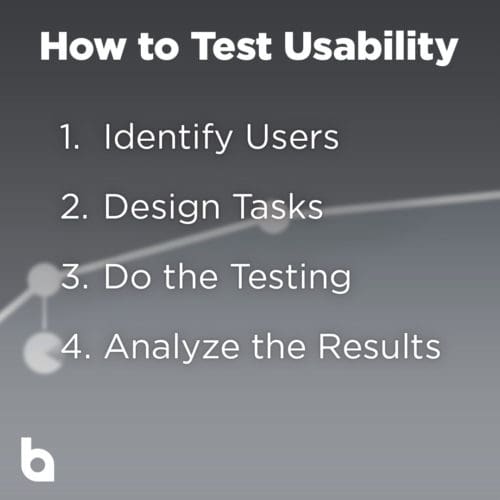 How to Test Usability

1. Identify Users

2. Design Tasks

3. Do the Testing

4. Analyze the Results